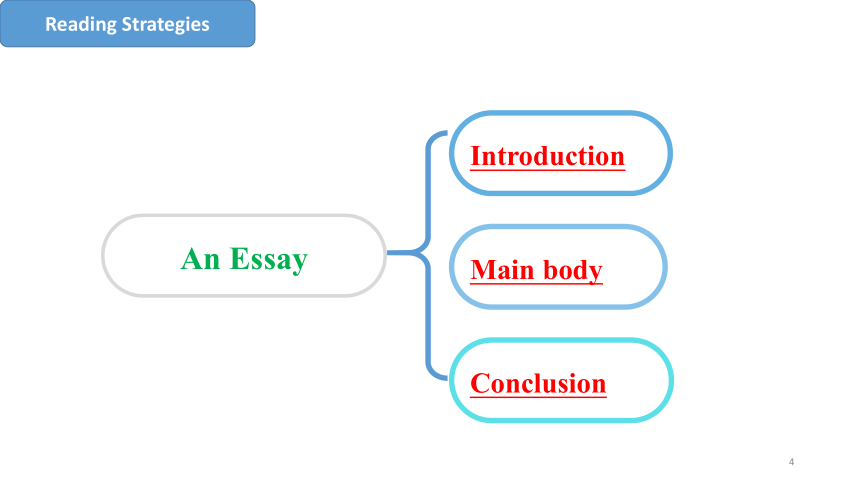 Reading Strategies

An Essay

Introduction

Main body

Conclusion

4